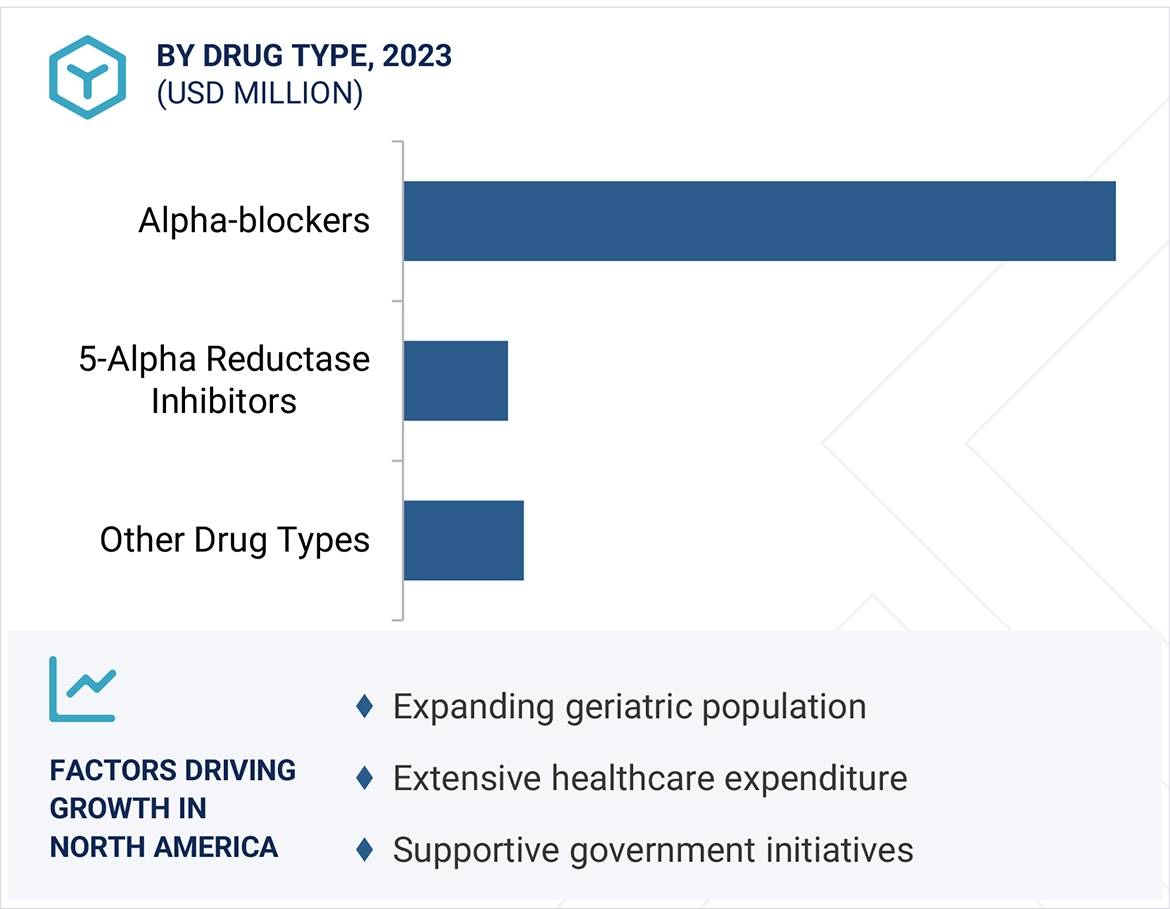 BY DRUG TYPE, 2023
(USD MILLION)

Alpha-blockers

5-Alpha Reductase Inhibitors

Other Drug Types

FACTORS DRIVING GROWTH IN NORTH AMERICA

♦ Expanding geriatric population
♦ Extensive healthcare expenditure
♦ Supportive government initiatives